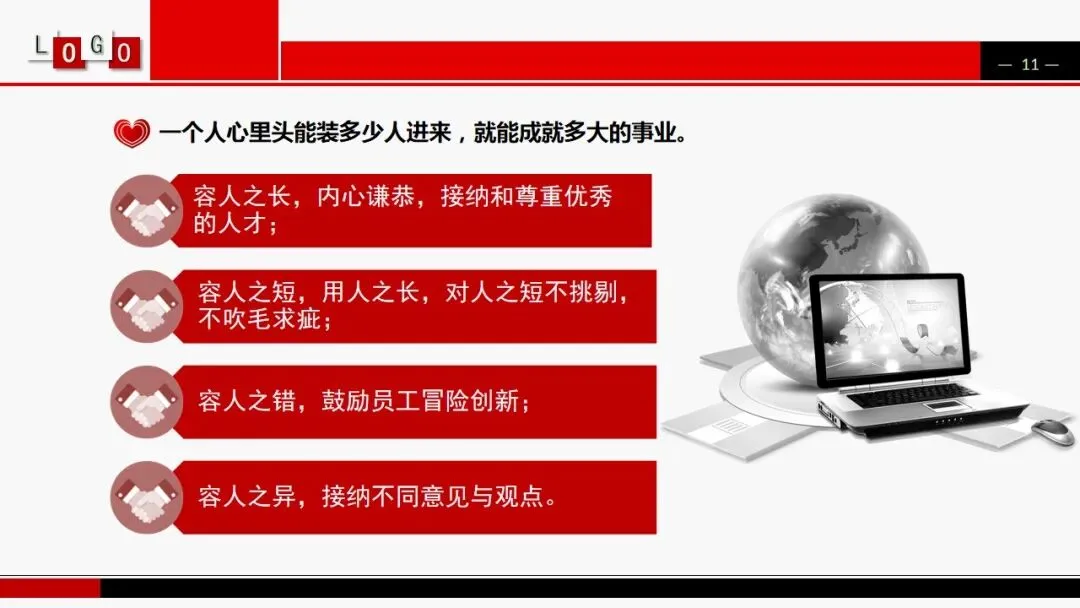 LOGO

— 11 —

一个人心里头能装多少人进来，就能成就多大的事业。

容人之长，内心谦恭，接纳和尊重优秀的人才；

容人之短，用人之长，对人之短不挑剔，不吹毛求疵；

容人之错，鼓励员工冒险创新；

容人之异，接纳不同意见与观点。